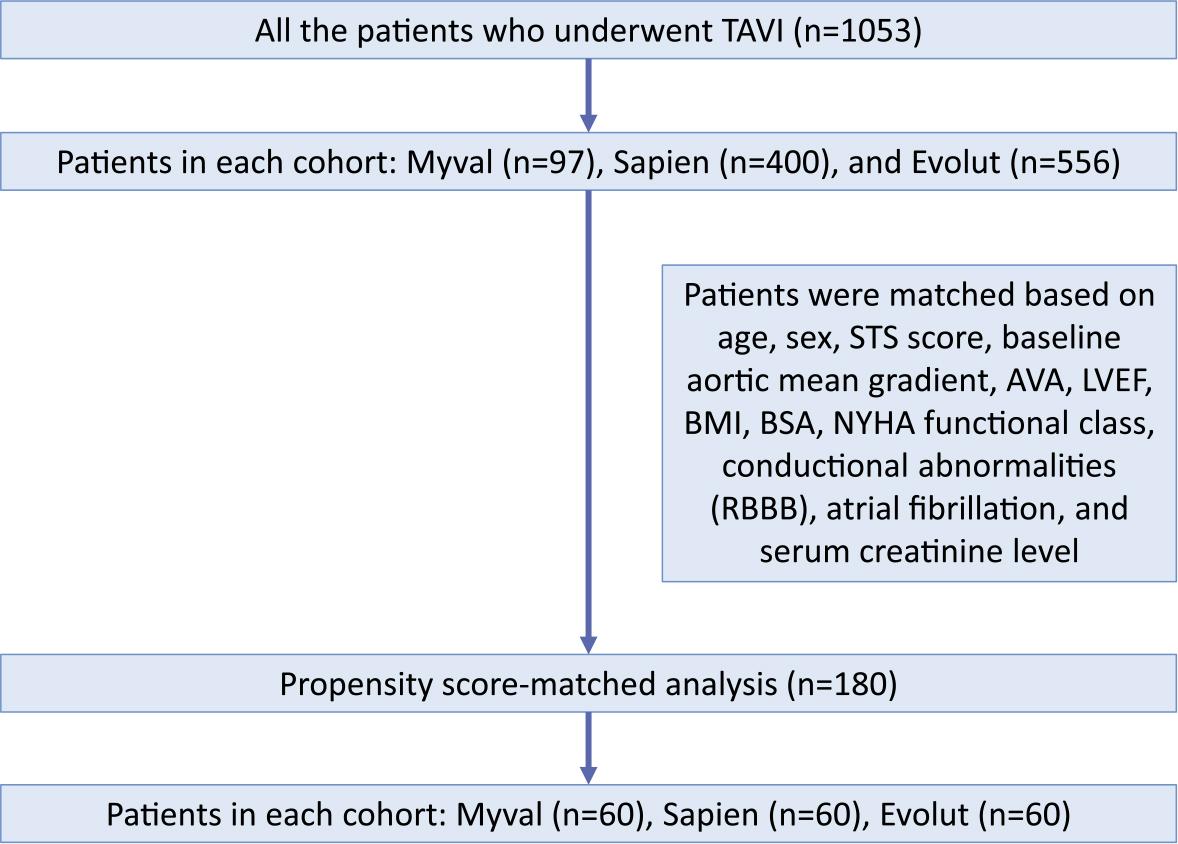 All the patients who underwent TAVI (n=1053)

Patients in each cohort: Myval (n=97), Sapien (n=400), and Evolut (n=556)

Patients were matched based on age, sex, STS score, baseline aortic mean gradient, AVA, LVEF, BMI, BSA, NYHA functional class, conductional abnormalities (RBBB), atrial fibrillation, and serum creatinine level

Propensity score-matched analysis (n=180)

Patients in each cohort: Myval (n=60), Sapien (n=60), Evolut (n=60)